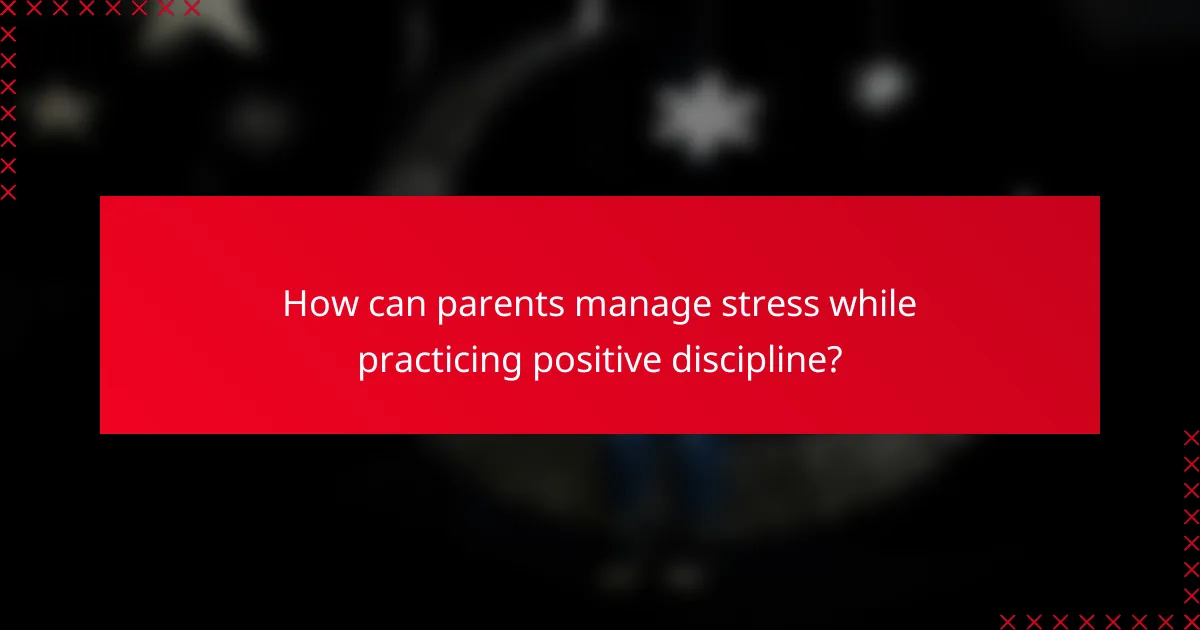 How can parents manage stress while practicing positive discipline?